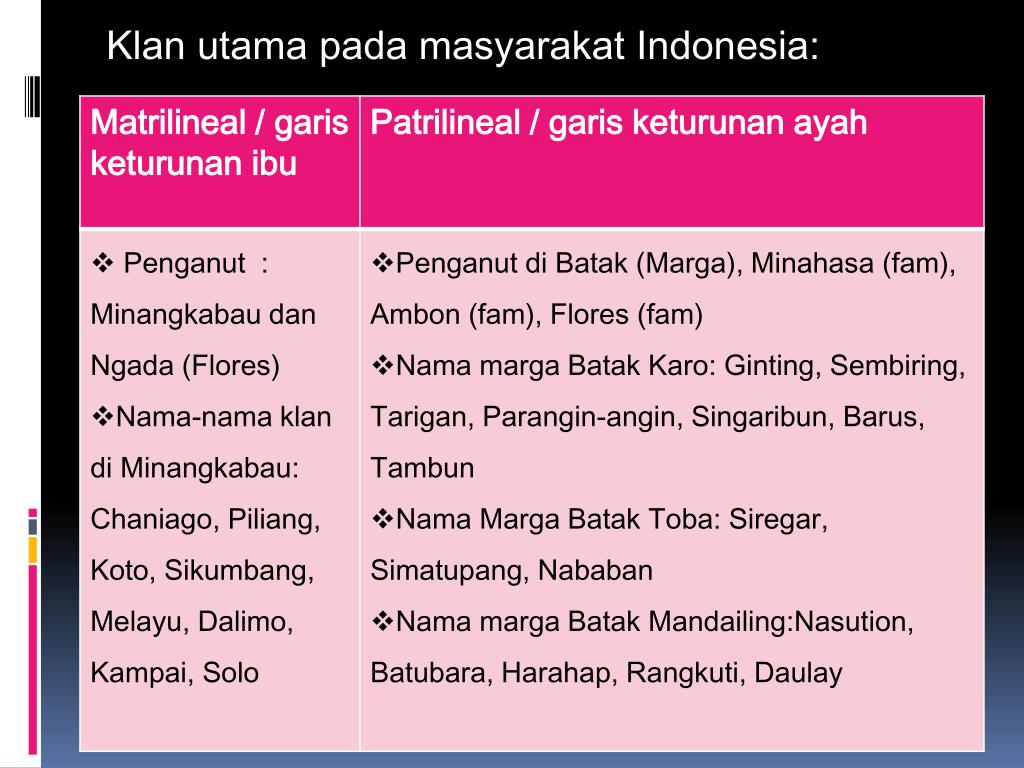 Klan utama pada masyarakat Indonesia:

| Matrilineal / garis keturunan ibu | Patrilineal / garis keturunan ayah |
|---|---|
| ❖ Penganut : Minangkabau dan Ngada (Flores) ❖Nama-nama klan di Minangkabau: Chaniago, Piliang, Koto, Sikumbang, Melayu, Dalimo, Kampai, Solo | ❖Penganut di Batak (Marga), Minahasa (fam), Ambon (fam), Flores (fam) ❖Nama marga Batak Karo: Ginting, Sembiring, Tarigan, Parangin-angin, Singaribun, Barus, Tambun ❖Nama Marga Batak Toba: Siregar, Simatupang, Nababan ❖Nama marga Batak Mandailing:Nasution, Batubara, Harahap, Rangkuti, Daulay |